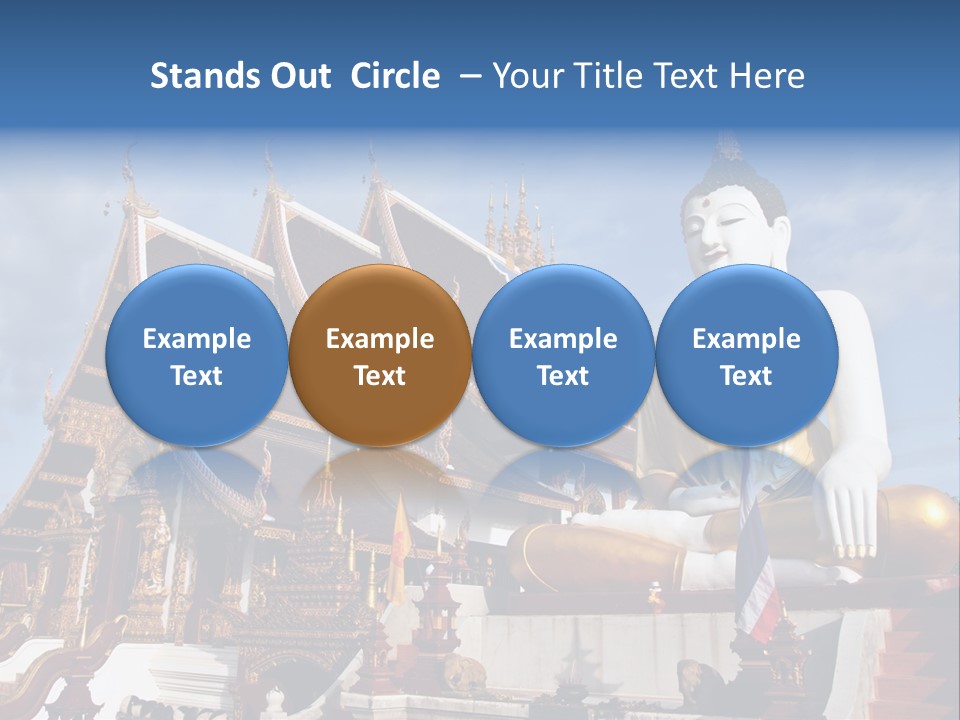 Stands Out Circle – Your Title Text Here

Example Text

Example Text

Example Text

Example Text